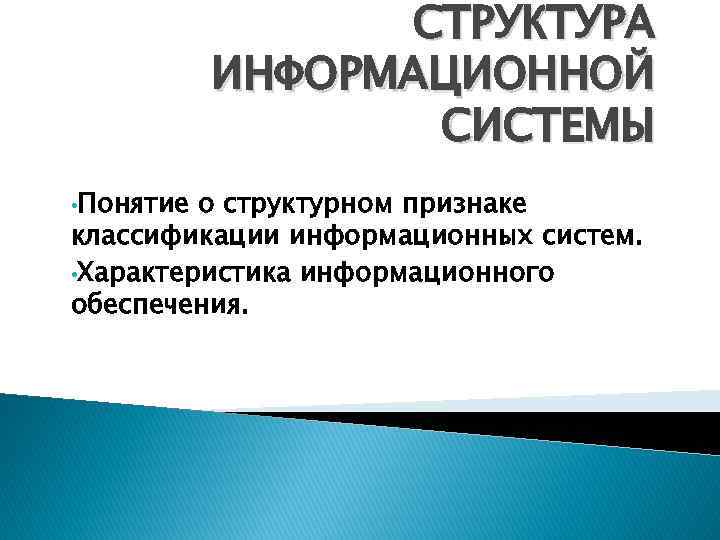 СТРУКТУРА ИНФОРМАЦИОННОЙ СИСТЕМЫ

•Понятие о структурном признаке классификации информационных систем.

•Характеристика информационного обеспечения.